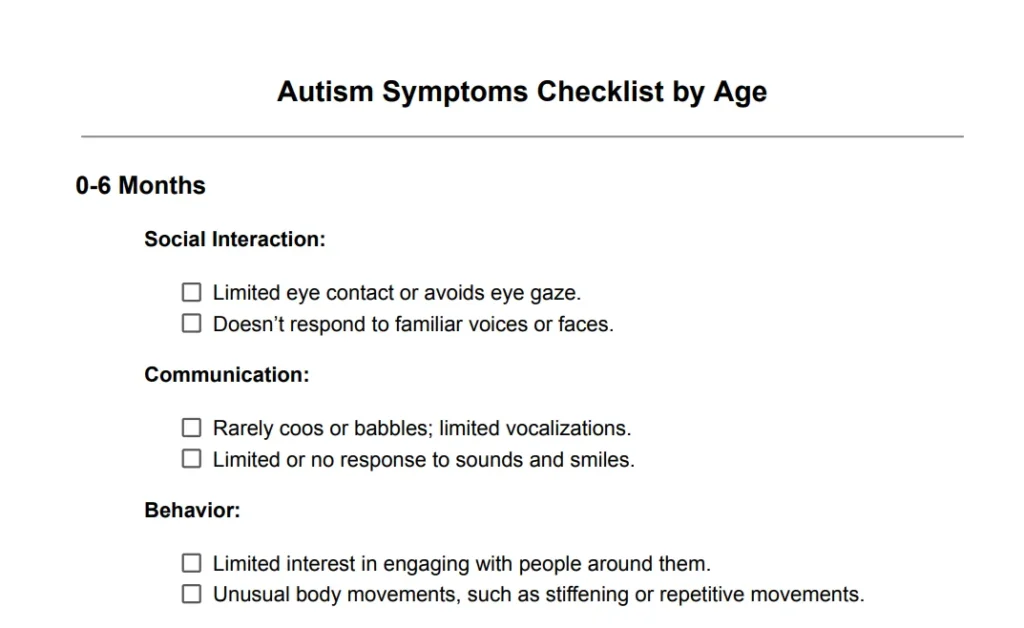 Autism Symptoms Checklist by Age

0-6 Months

Social Interaction:

☐ Limited eye contact or avoids eye gaze.
☐ Doesn't respond to familiar voices or faces.

Communication:

☐ Rarely coos or babbles; limited vocalizations.
☐ Limited or no response to sounds and smiles.

Behavior:

☐ Limited interest in engaging with people around them.
☐ Unusual body movements, such as stiffening or repetitive movements.